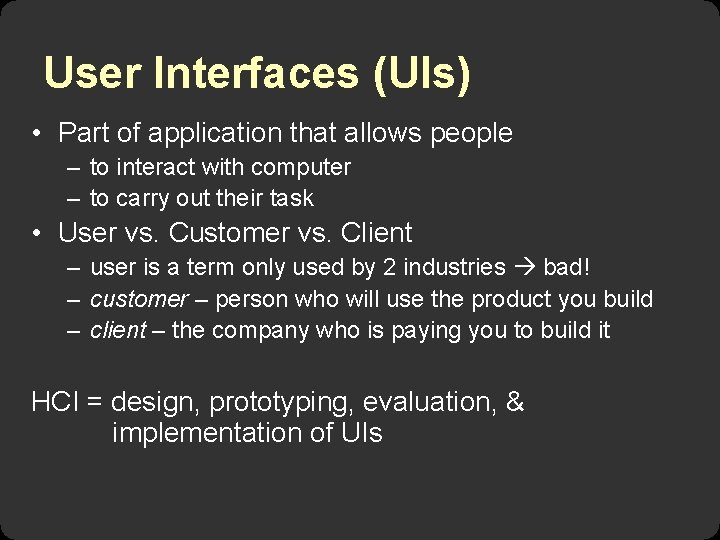 User Interfaces (UIs)

• Part of application that allows people
– to interact with computer
– to carry out their task

• User vs. Customer vs. Client
– user is a term only used by 2 industries → bad!
– customer – person who will use the product you build
– client – the company who is paying you to build it

HCI = design, prototyping, evaluation, & implementation of UIs